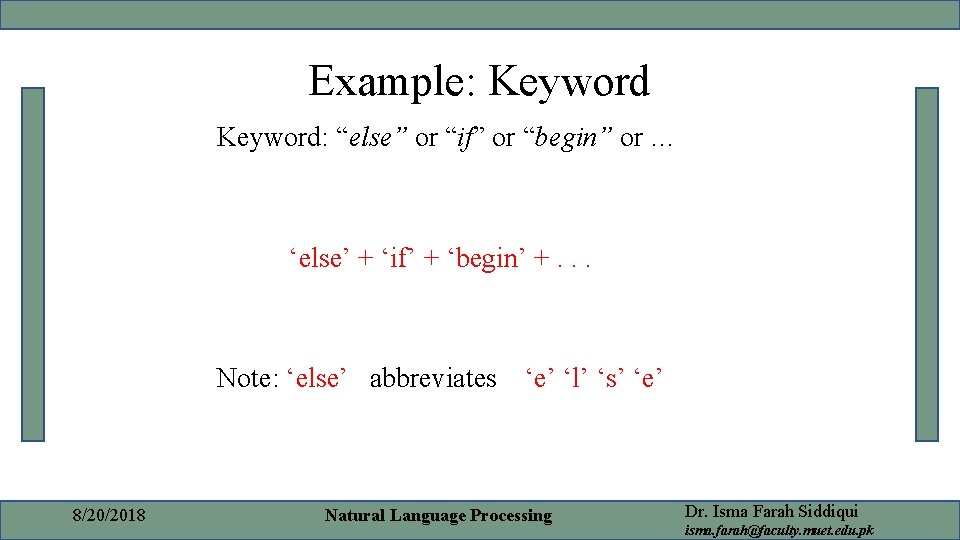 Example: Keyword

Keyword: “else” or “if” or “begin” or …

‘else’ + ‘if’ + ‘begin’ + . . .

Note: ‘else’ abbreviates ‘e’ ‘l’ ‘s’ ‘e’

8/20/2018

Natural Language Processing

Dr. Isma Farah Siddiqui
isma.farah@faculty.muet.edu.pk